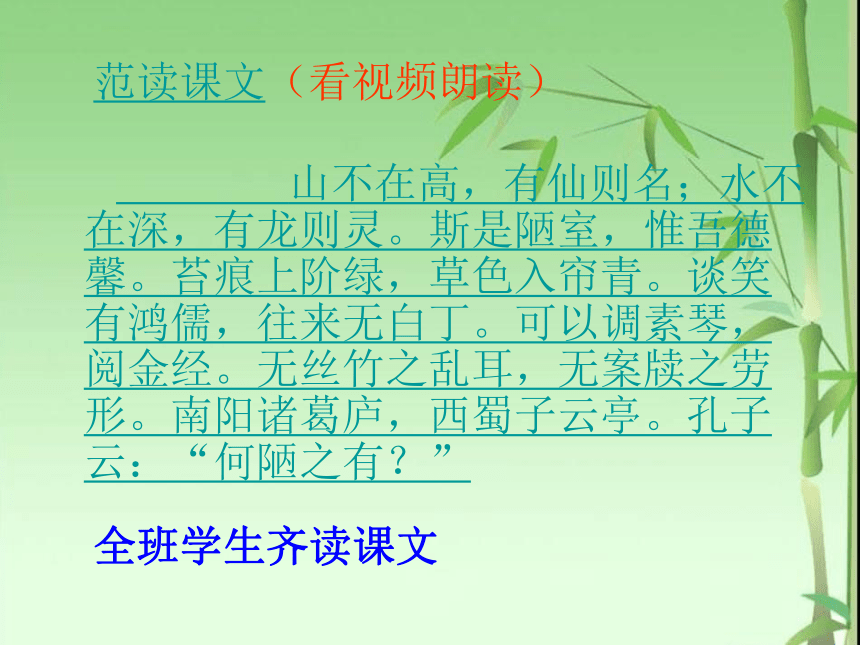 范读课文（看视频朗读）

山不在高，有仙则名；水不在深，有龙则灵。斯是陋室，惟吾德馨。苔痕上阶绿，草色入帘青。谈笑有鸿儒，往来无白丁。可以调素琴，阅金经。无丝竹之乱耳，无案牍之劳形。南阳诸葛庐，西蜀子云亭。孔子云：“何陋之有？”

全班学生齐读课文